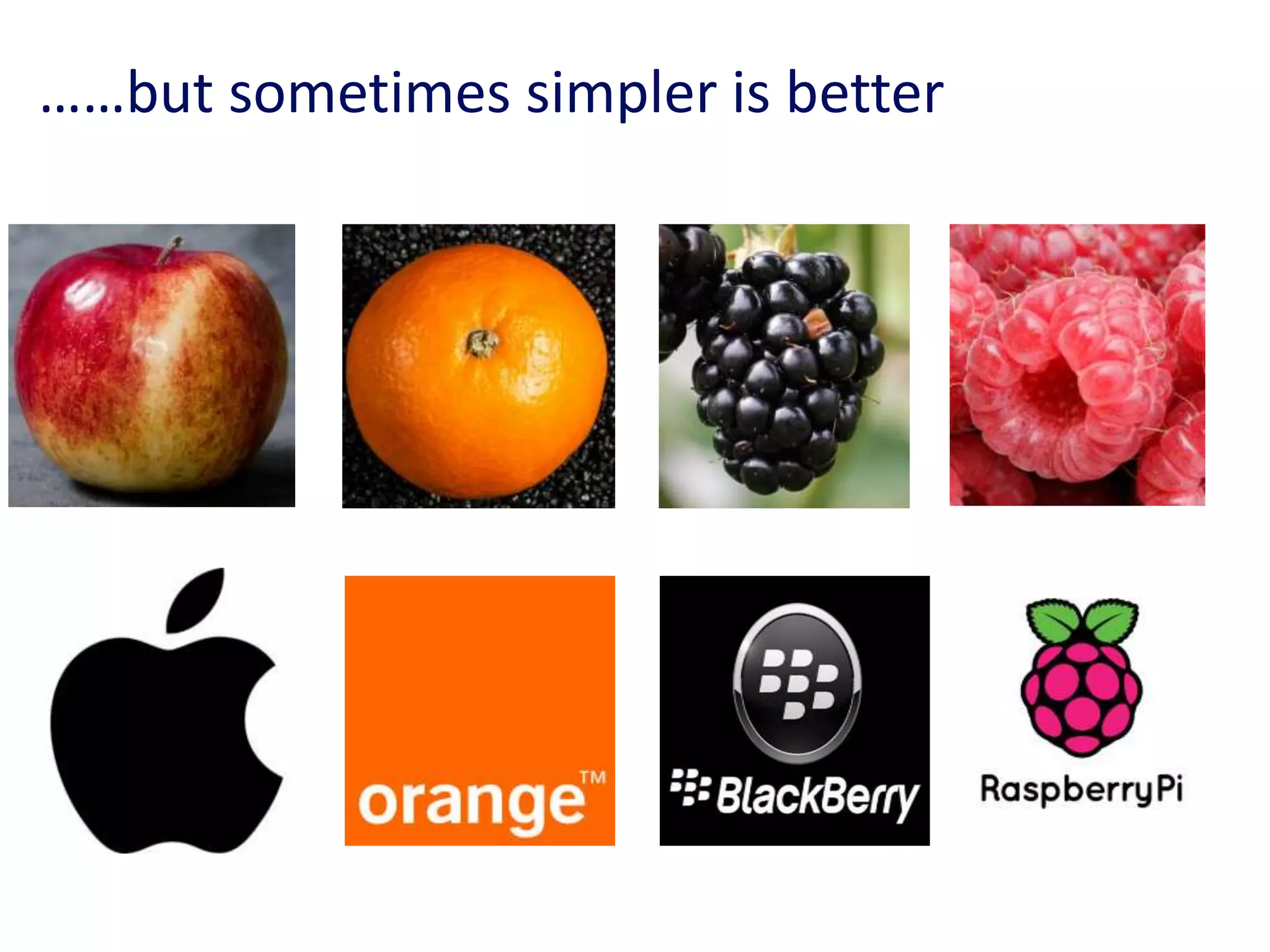 ……but sometimes simpler is better

orange™

BlackBerry

RaspberryPi